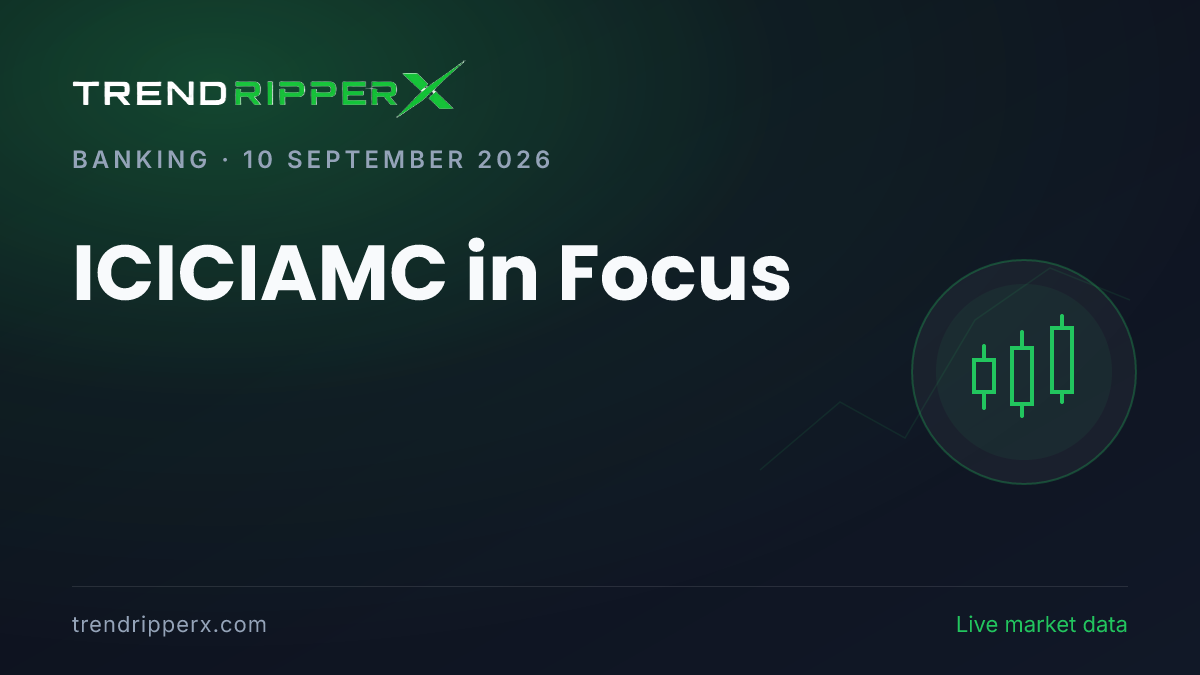 TRENDRIPPERX

BANKING · 10 SEPTEMBER 2026

ICICIAMC in Focus

trendripperx.com

Live market data